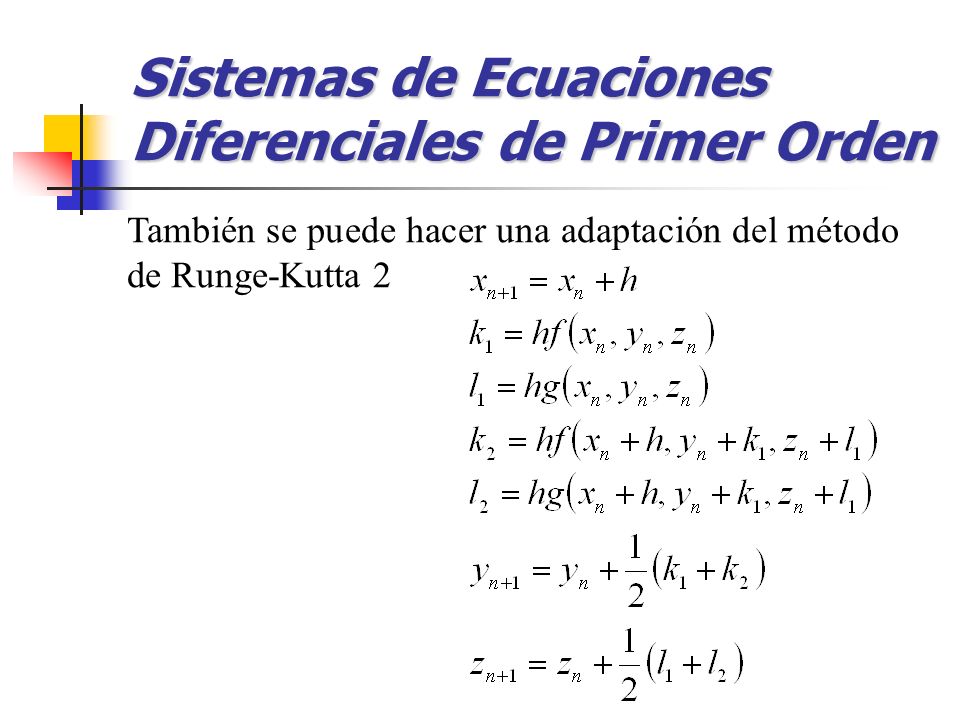 Sistemas de Ecuaciones Diferenciales de Primer Orden

También se puede hacer una adaptación del método de Runge-Kutta 2

$x_{n+1} = x_n + h$

$k_1 = hf(x_n, y_n, z_n)$

$l_1 = hg(x_n, y_n, z_n)$

$k_2 = hf(x_n + h, y_n + k_1, z_n + l_1)$

$l_2 = hg(x_n + h, y_n + k_1, z_n + l_1)$

$y_{n+1} = y_n + \frac{1}{2}(k_1 + k_2)$

$z_{n+1} = z_n + \frac{1}{2}(l_1 + l_2)$